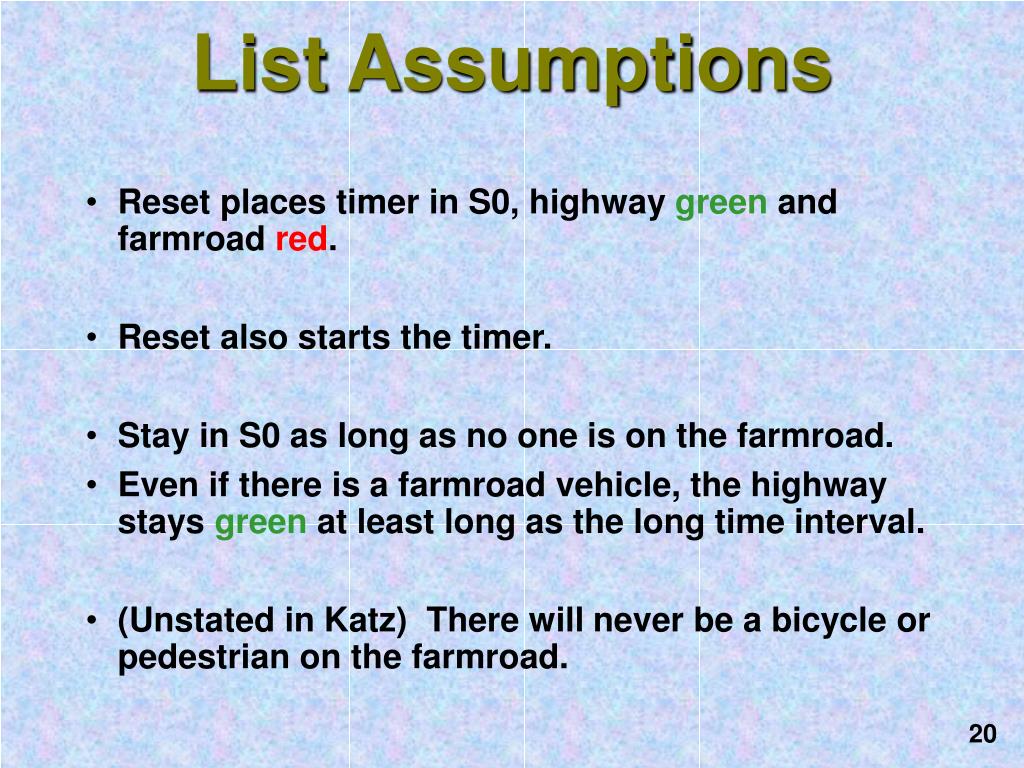 List Assumptions

• Reset places timer in S0, highway green and farmroad red.

• Reset also starts the timer.

• Stay in S0 as long as no one is on the farmroad.
• Even if there is a farmroad vehicle, the highway stays green at least long as the long time interval.

• (Unstated in Katz) There will never be a bicycle or pedestrian on the farmroad.

20